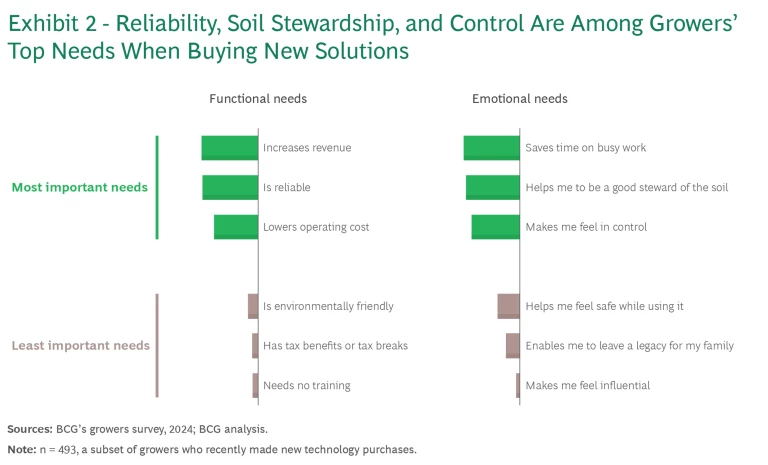 Exhibit 2 - Reliability, Soil Stewardship, and Control Are Among Growers' Top Needs When Buying New Solutions

Functional needs

Emotional needs

Most important needs

Increases revenue

Is reliable

Lowers operating cost

Saves time on busy work

Helps me to be a good steward of the soil

Makes me feel in control

Least important needs

Is environmentally friendly

Has tax benefits or tax breaks

Needs no training

Helps me feel safe while using it

Enables me to leave a legacy for my family

Makes me feel influential

Sources: BCG's growers survey, 2024; BCG analysis.

Note: n = 493, a subset of growers who recently made new technology purchases.